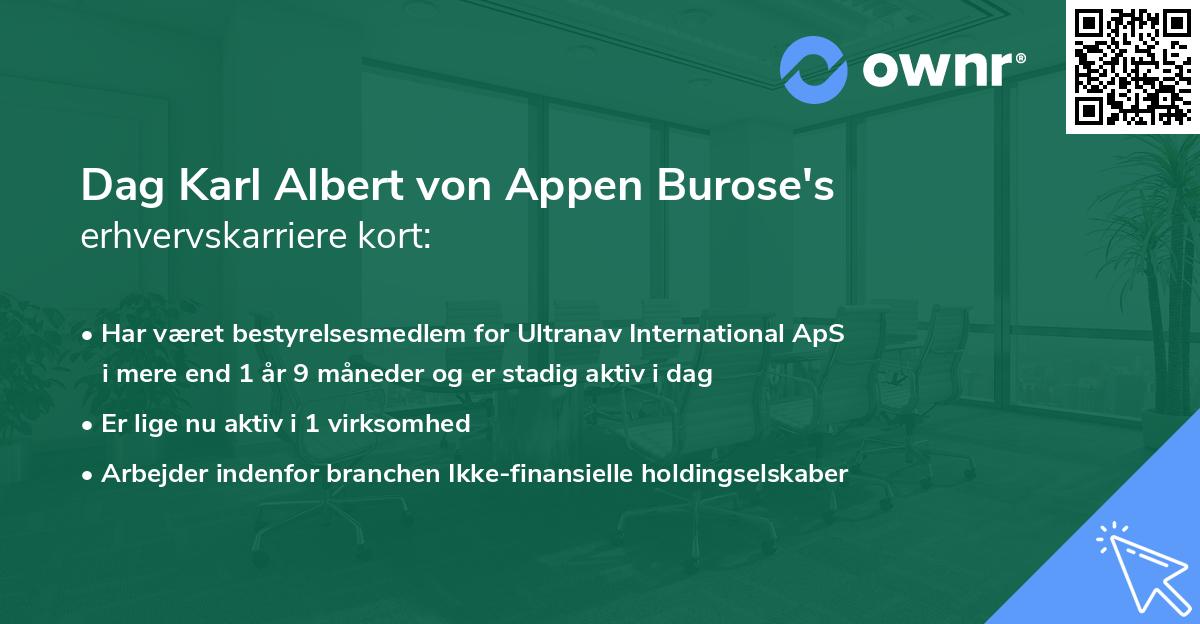 ownr®

Dag Karl Albert von Appen Burose's erhvervskarriere kort:

• Har været bestyrelsesmedlem for Ultranav International ApS i mere end 1 år 9 måneder og er stadig aktiv i dag
• Er lige nu aktiv i 1 virksomhed
• Arbejder indenfor branchen Ikke-finansielle holdingselskaber